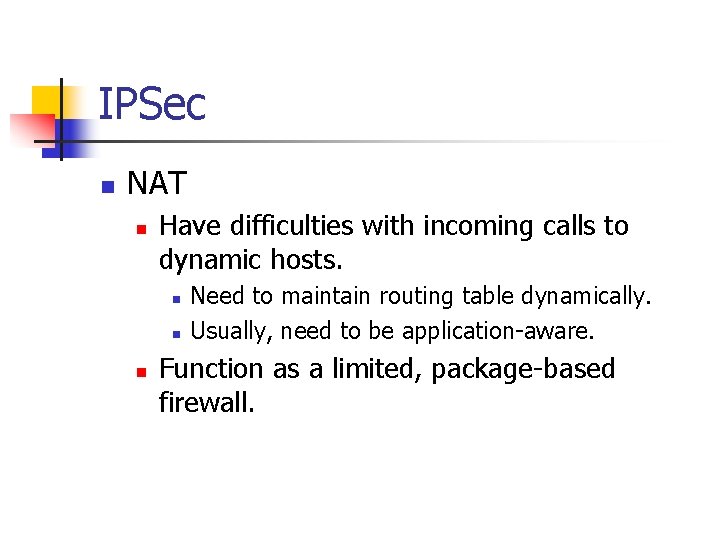 IPSec

NAT

Have difficulties with incoming calls to dynamic hosts.

Need to maintain routing table dynamically.

Usually, need to be application-aware.

Function as a limited, package-based firewall.